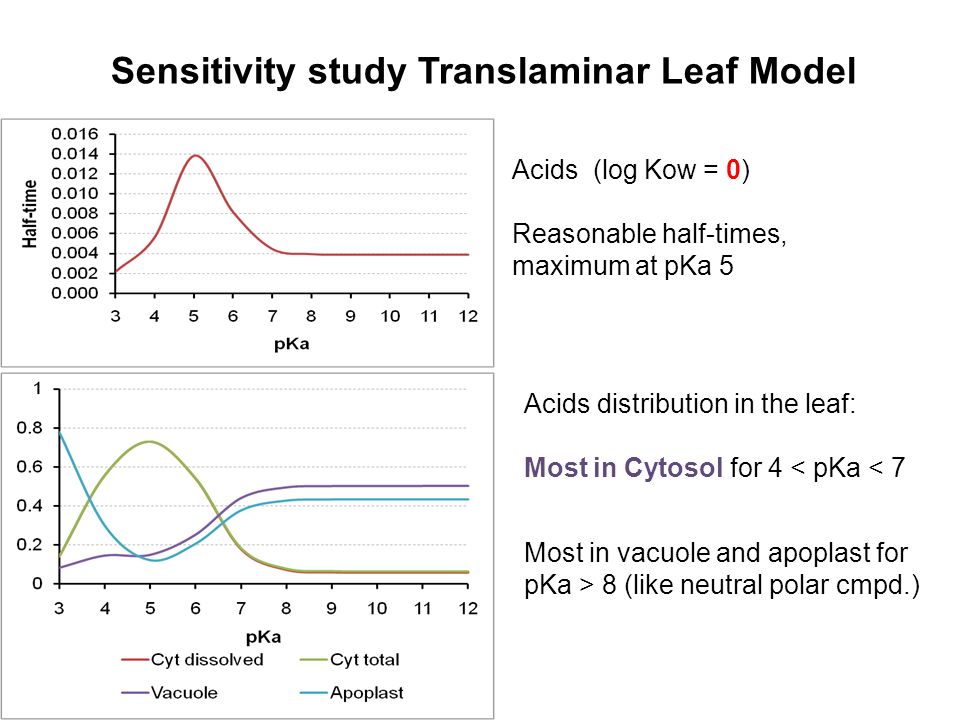 Sensitivity study Translaminar Leaf Model

0.016
0.014
0.012
0.010
0.008
0.006
0.004
0.002
0.000
Half-time
3 4 5 6 7 8 9 10 11 12
pKa

Acids (log Kow = 0)

Reasonable half-times, maximum at pKa 5

1
0.8
0.6
0.4
0.2
0
3 4 5 6 7 8 9 10 11 12
pKa
Cyt dissolved
Cyt total
Vacuole
Apoplast

Acids distribution in the leaf:

Most in Cytosol for 4 < pKa < 7

Most in vacuole and apoplast for pKa > 8 (like neutral polar cmpd.)